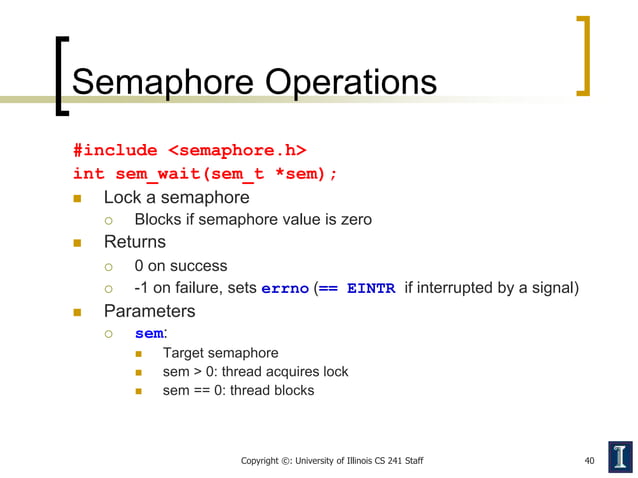 Semaphore Operations

#include <semaphore.h>
int sem_wait(sem_t *sem);

Lock a semaphore
Blocks if semaphore value is zero

Returns
0 on success
-1 on failure, sets errno (== EINTR if interrupted by a signal)

Parameters
sem:
Target semaphore
sem > 0: thread acquires lock
sem == 0: thread blocks

Copyright ©: University of Illinois CS 241 Staff

40

I